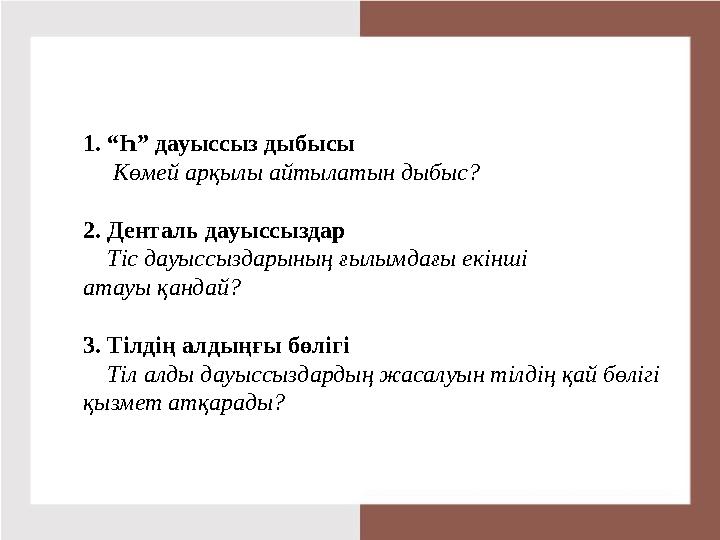 1. “Һ” дауыссыз дыбысы
Көмей арқылы айтылатын дыбыс?

2. Денталь дауыссыздар
Тіс дауыссыздарының ғылымдағы екінші атауы қандай?

3. Тілдің алдыңғы бөлігі
Тіл алды дауыссыздардың жасалуын тілдің қай бөлігі қызмет атқарады?